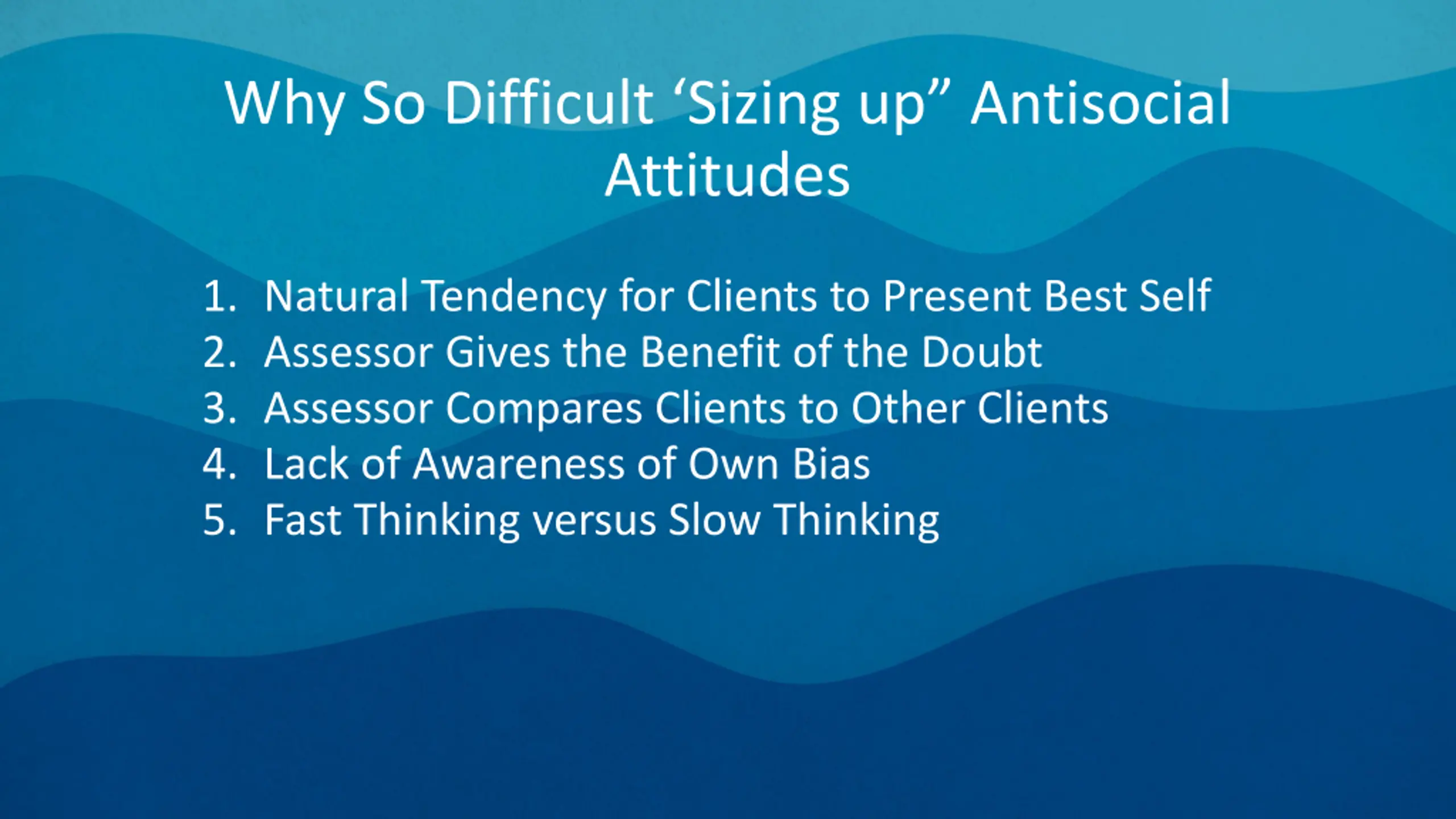 Why So Difficult ‘Sizing up” Antisocial Attitudes

1. Natural Tendency for Clients to Present Best Self
2. Assessor Gives the Benefit of the Doubt
3. Assessor Compares Clients to Other Clients
4. Lack of Awareness of Own Bias
5. Fast Thinking versus Slow Thinking